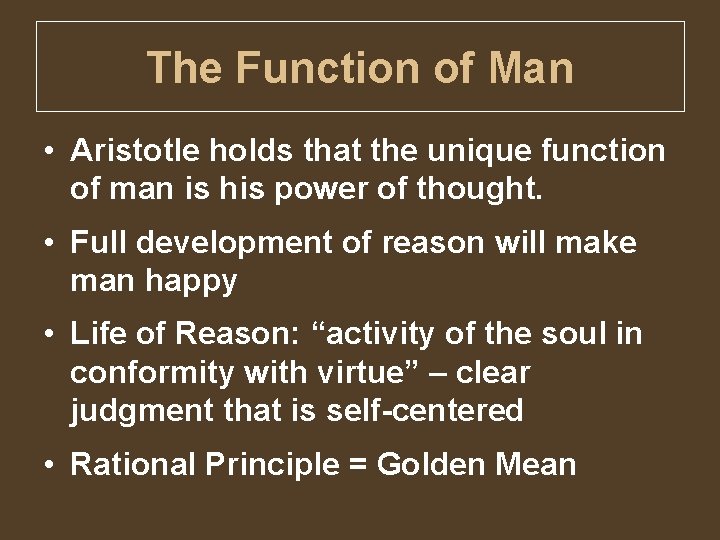 The Function of Man

• Aristotle holds that the unique function of man is his power of thought.

• Full development of reason will make man happy

• Life of Reason: “activity of the soul in conformity with virtue” – clear judgment that is self-centered

• Rational Principle = Golden Mean